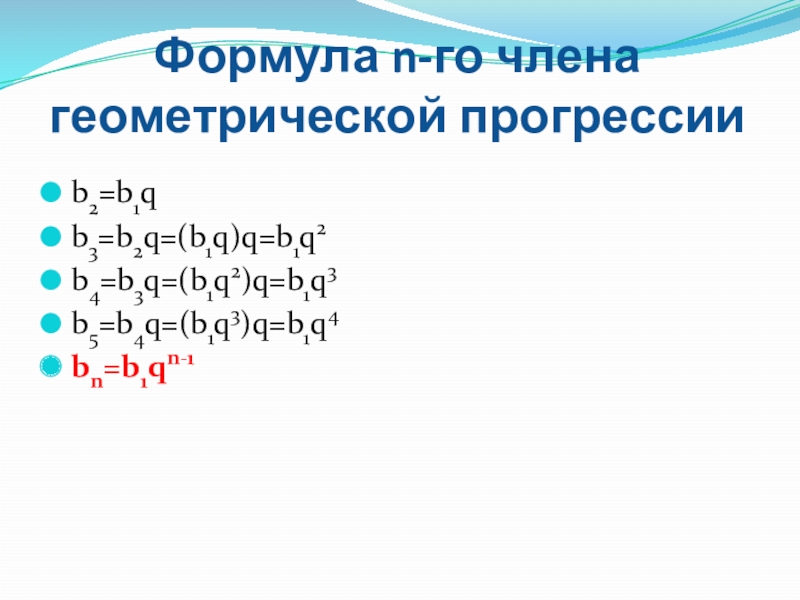 Формула n-го члена геометрической прогрессии

$b_2=b_1q$

$b_3=b_2q=(b_1q)q=b_1q^2$

$b_4=b_3q=(b_1q^2)q=b_1q^3$

$b_5=b_4q=(b_1q^3)q=b_1q^4$

$b_n=b_1q^{n-1}$